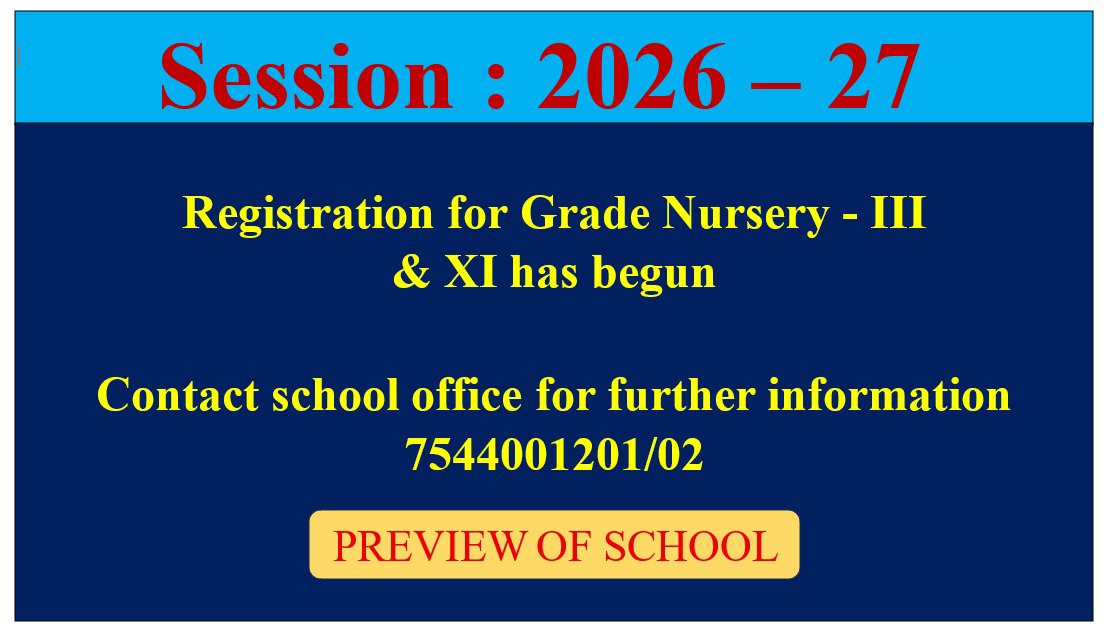 Session : 2026 – 27

Registration for Grade Nursery - III & XI has begun

Contact school office for further information
7544001201/02

PREVIEW OF SCHOOL